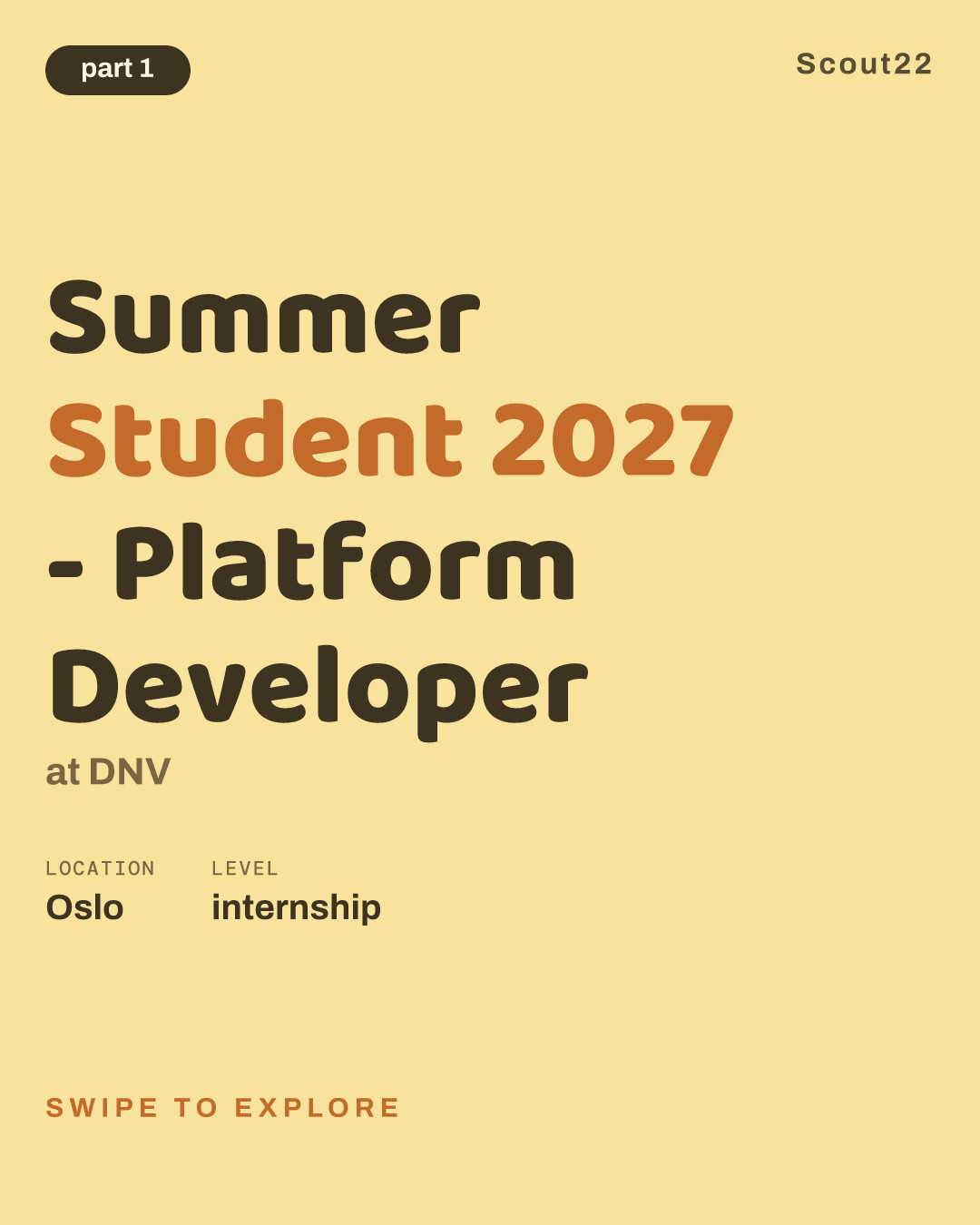 part 1

Scout22

Summer Student 2027 - Platform Developer

at DNV

LOCATION
Oslo

LEVEL
internship

SWIPE TO EXPLORE